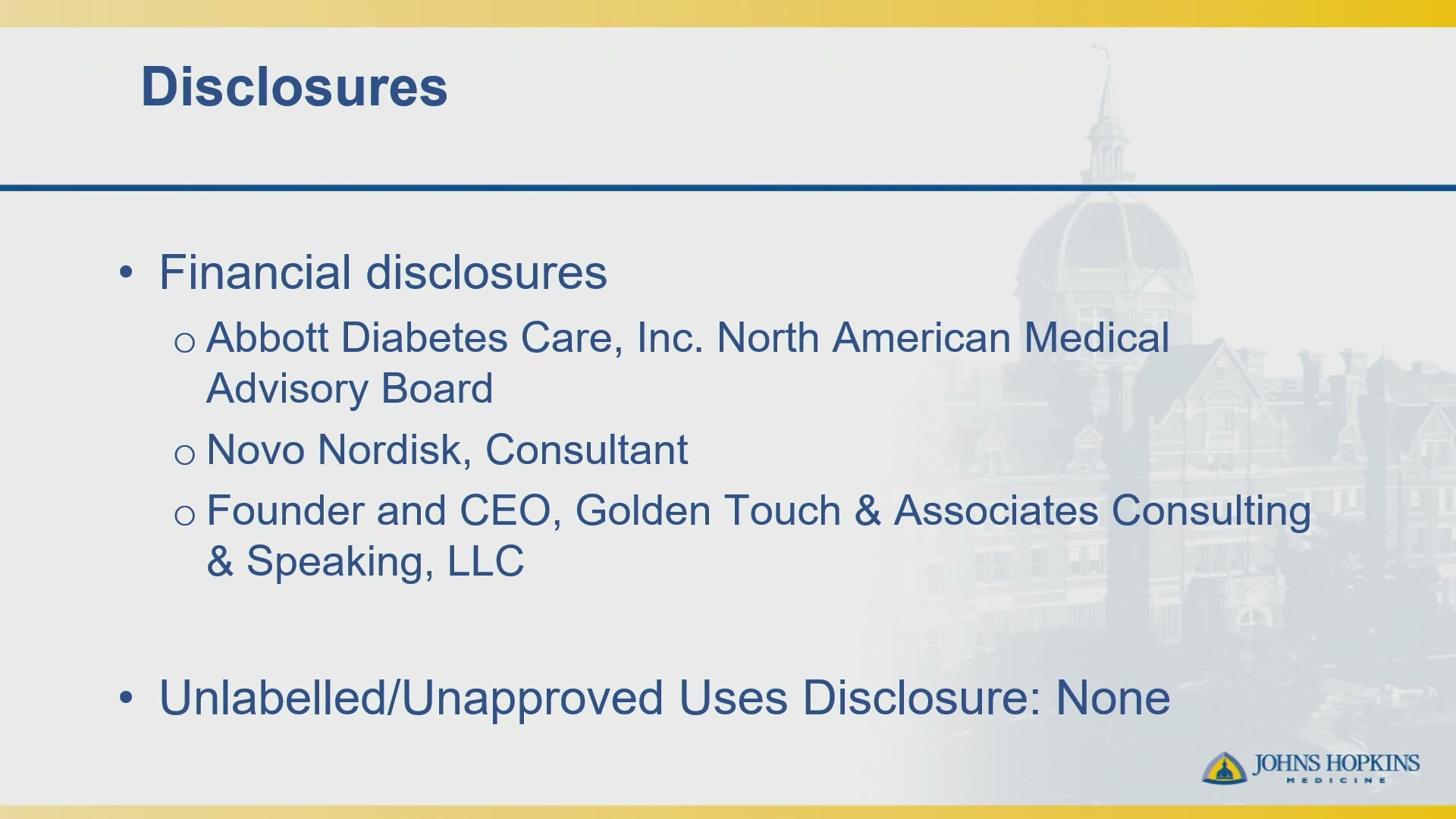 Disclosures

• Financial disclosures
  o Abbott Diabetes Care, Inc. North American Medical Advisory Board
  o Novo Nordisk, Consultant
  o Founder and CEO, Golden Touch & Associates Consulting & Speaking, LLC

• Unlabelled/Unapproved Uses Disclosure: None

JOHNS HOPKINS
MEDICINE